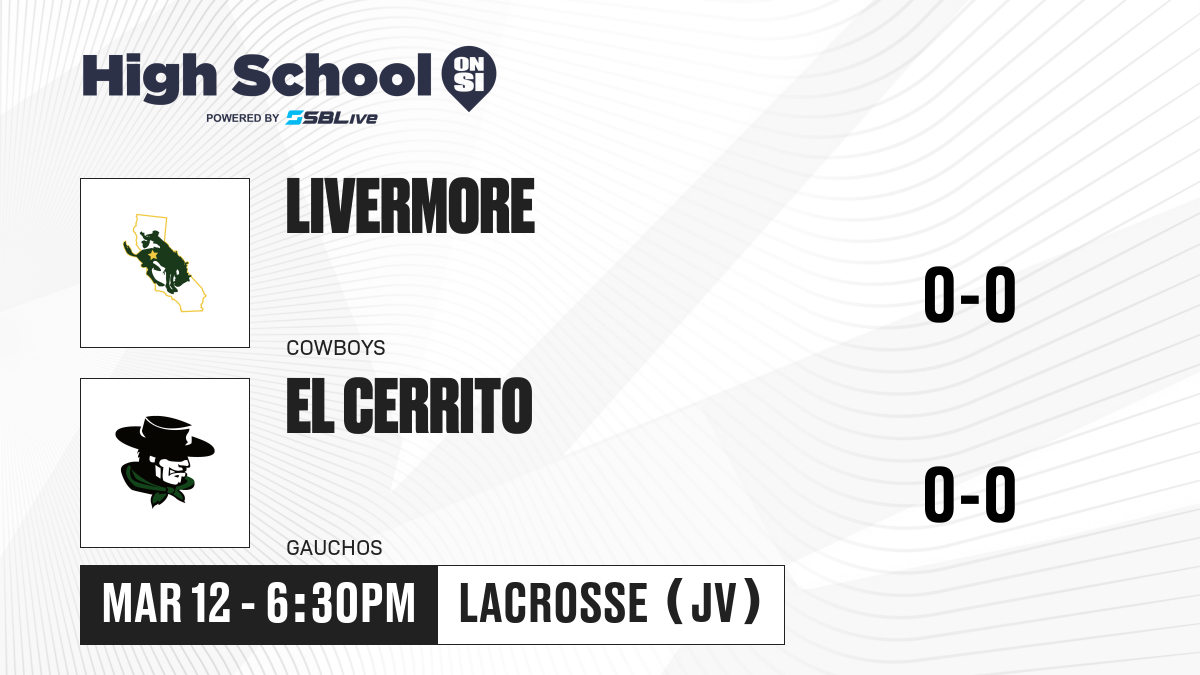 High School ON SI
POWERED BY SBLive

LIVERMORE
COWBOYS
0-0

EL CERRITO
GAUCHOS
0-0

MAR 12 - 6:30PM
LACROSSE (JV)